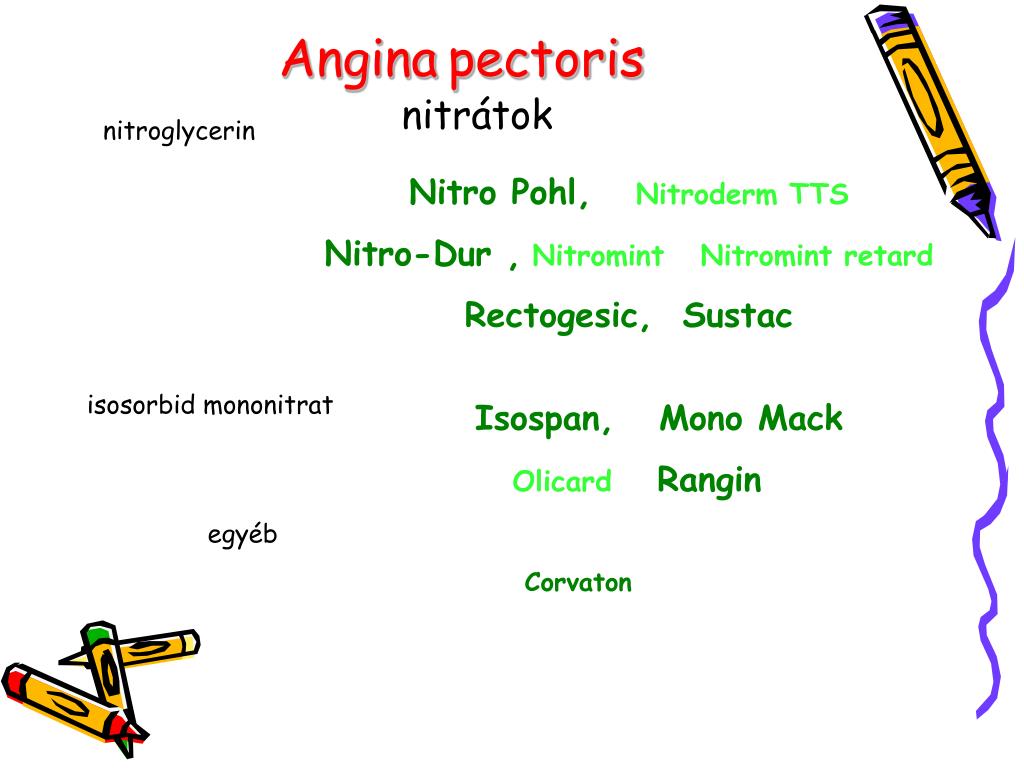 Angina pectoris
nitrátok

nitroglycerin

Nitro Pohl, Nitroderm TTS

Nitro-Dur , Nitromint Nitromint retard

Rectogesic, Sustac

isosorbid mononitrat

Isospan, Mono Mack

Olicard Rangin

egyéb

Corvaton